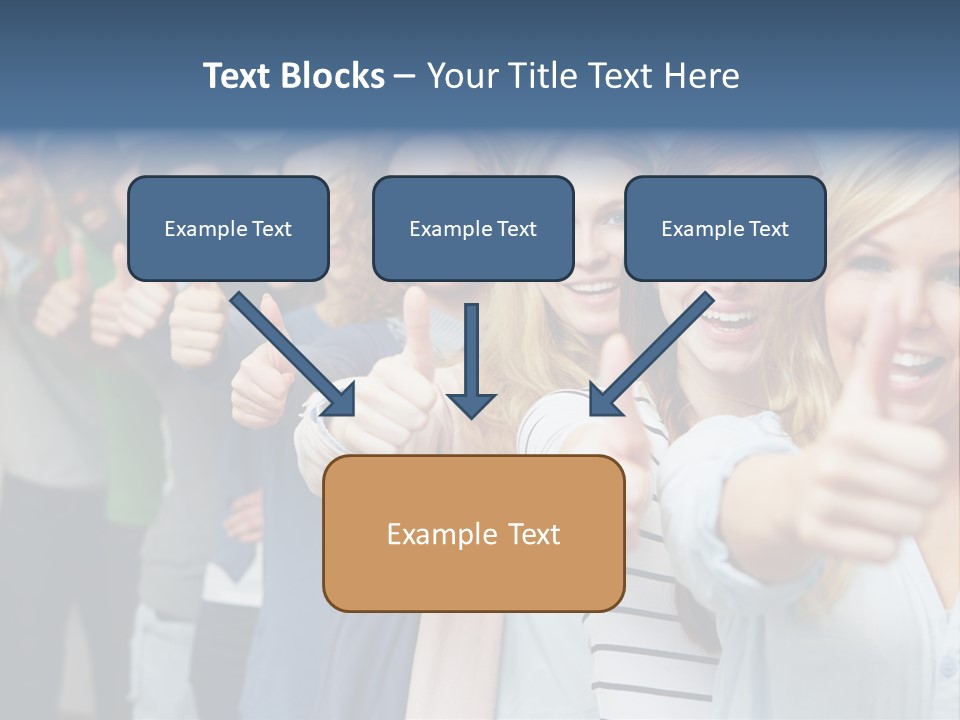 Text Blocks – Your Title Text Here

Example Text

Example Text

Example Text

Example Text